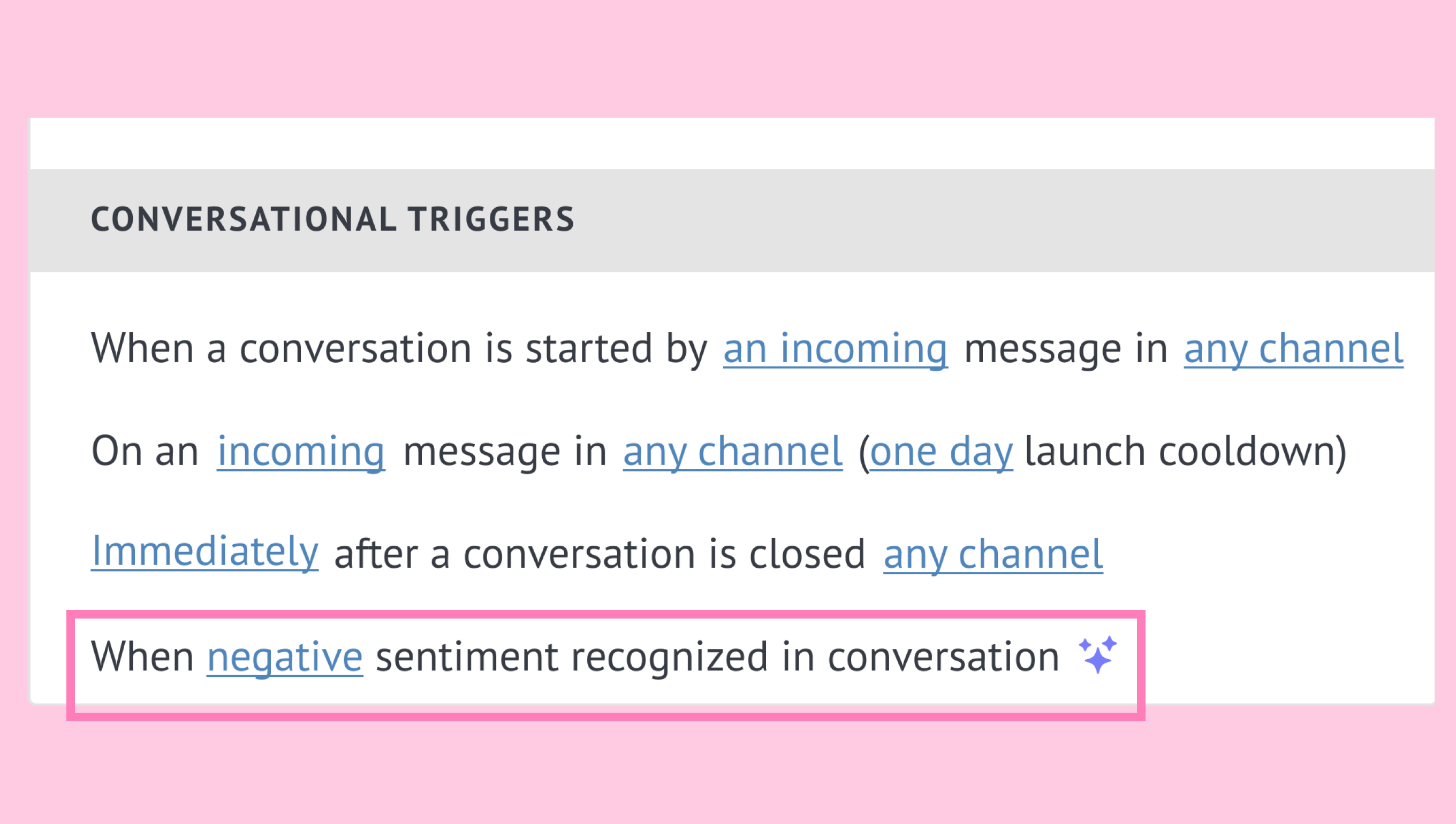 CONVERSATIONAL TRIGGERS

When a conversation is started by an incoming message in any channel

On an incoming message in any channel (one day launch cooldown)

Immediately after a conversation is closed any channel

When negative sentiment recognized in conversation